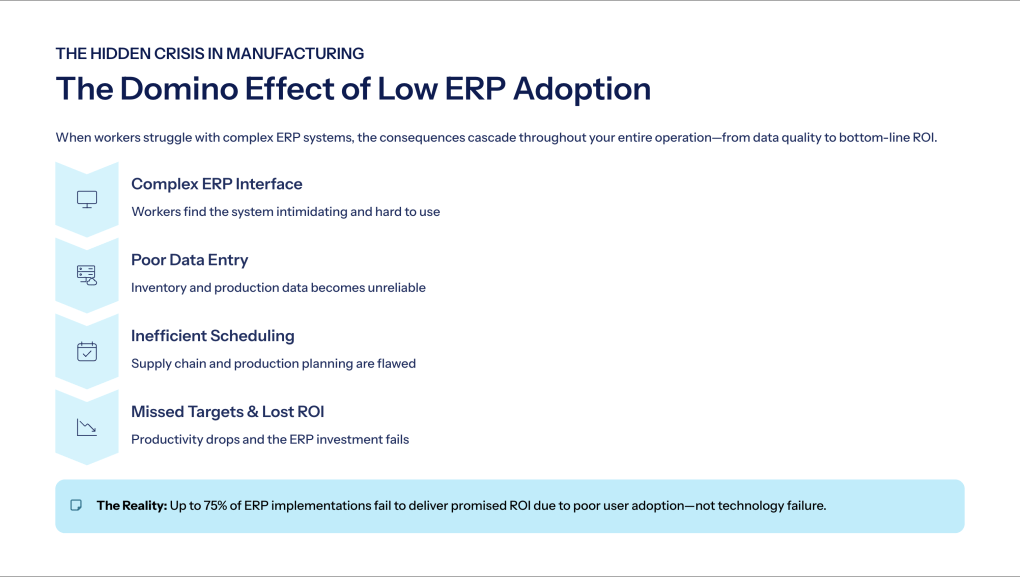 THE HIDDEN CRISIS IN MANUFACTURING

The Domino Effect of Low ERP Adoption

When workers struggle with complex ERP systems, the consequences cascade throughout your entire operation—from data quality to bottom-line ROI.

Complex ERP Interface

Workers find the system intimidating and hard to use

Poor Data Entry

Inventory and production data becomes unreliable

Inefficient Scheduling

Supply chain and production planning are flawed

Missed Targets & Lost ROI

Productivity drops and the ERP investment fails

The Reality: Up to 75% of ERP implementations fail to deliver promised ROI due to poor user adoption—not technology failure.